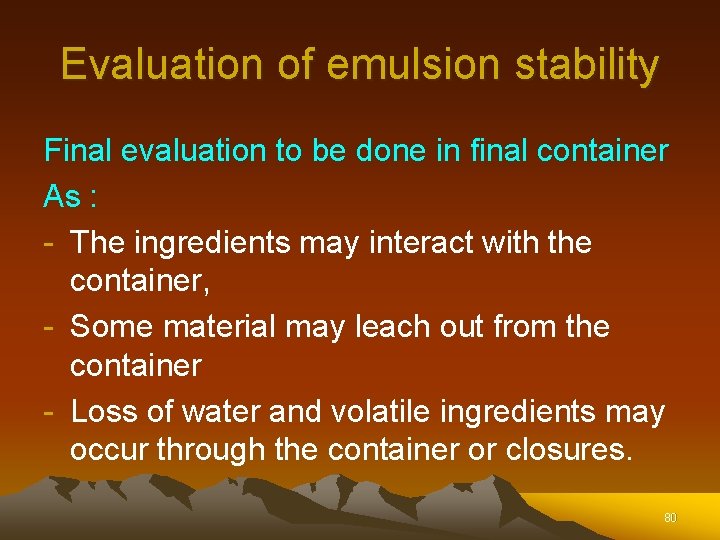 Evaluation of emulsion stability

Final evaluation to be done in final container

As :

- The ingredients may interact with the container,
- Some material may leach out from the container
- Loss of water and volatile ingredients may occur through the container or closures.

80